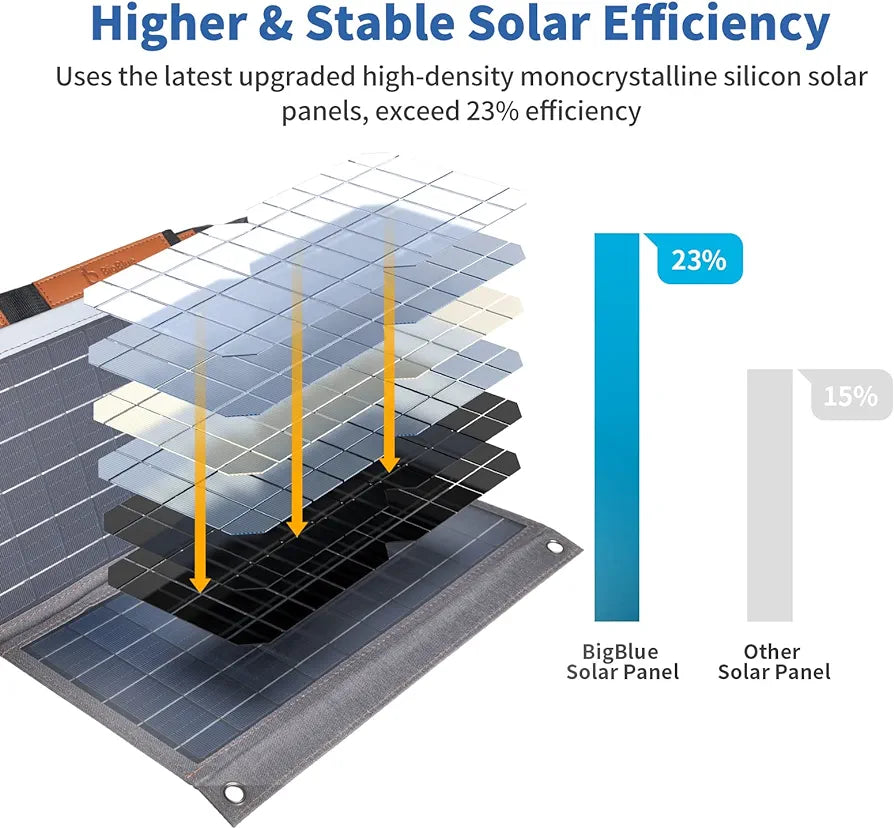 Higher & Stable Solar Efficiency

Uses the latest upgraded high-density monocrystalline silicon solar panels, exceed 23% efficiency

BigBlue

23%

15%

BigBlue Solar Panel

Other Solar Panel